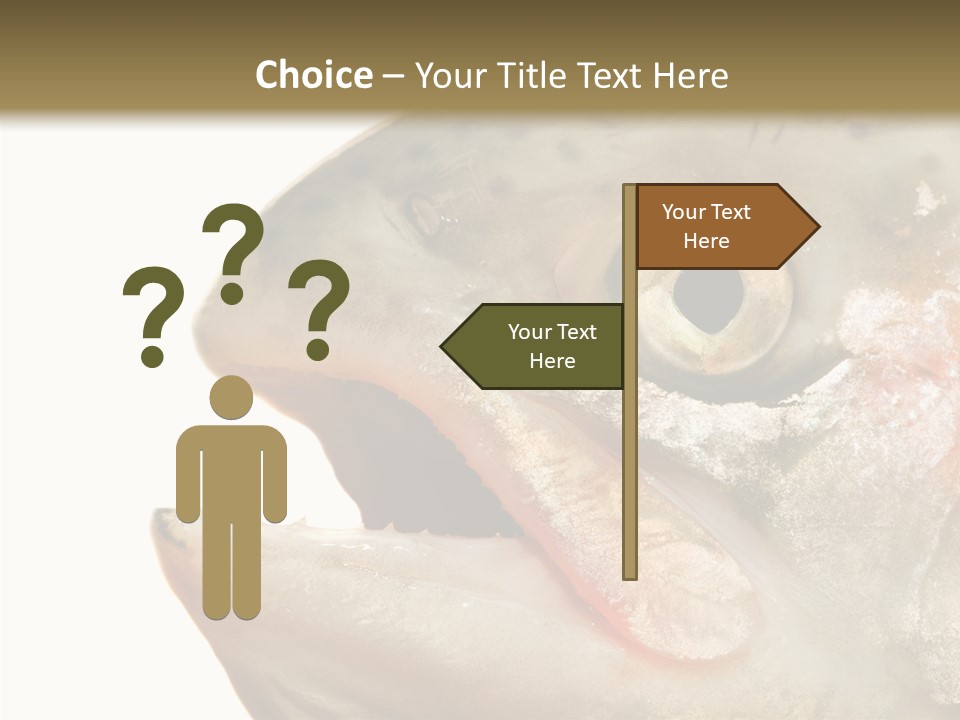 Choice – Your Title Text Here

? ? ?

Your Text Here

Your Text Here